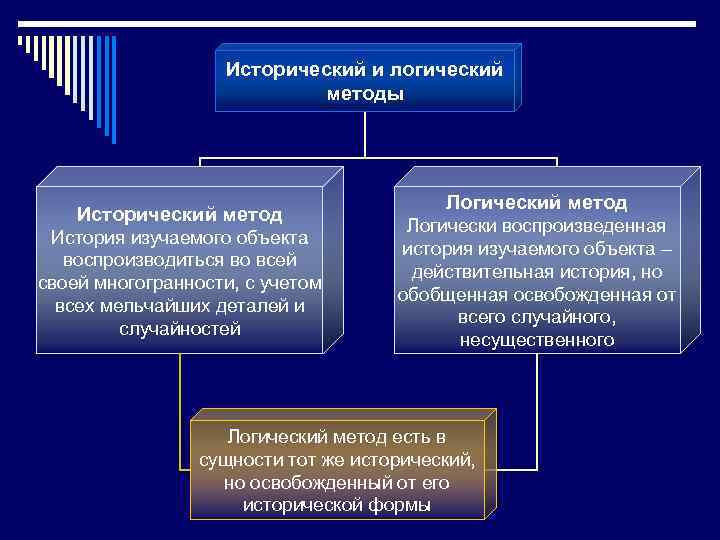 Исторический и логический методы

Исторический метод
История изучаемого объекта воспроизводиться во всей своей многогранности, с учетом всех мельчайших деталей и случайностей

Логический метод
Логически воспроизведенная история изучаемого объекта – действительная история, но обобщенная освобожденная от всего случайного, несущественного

Логический метод есть в сущности тот же исторический, но освобожденный от его исторической формы